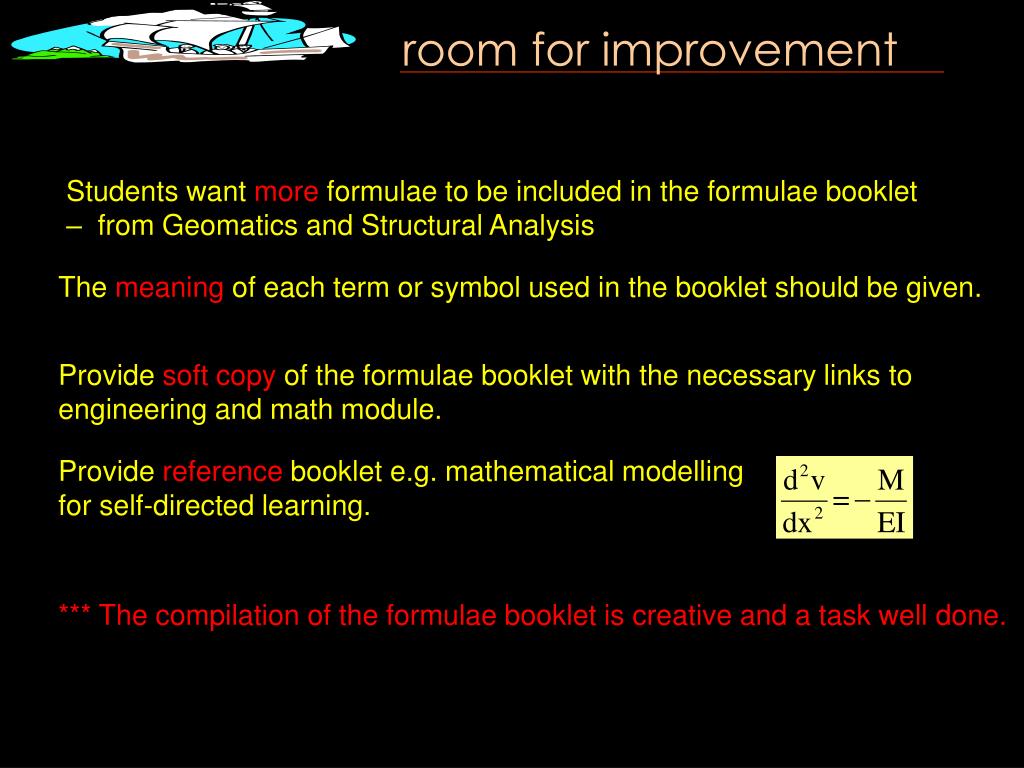 room for improvement

Students want more formulae to be included in the formulae booklet – from Geomatics and Structural Analysis

The meaning of each term or symbol used in the booklet should be given.

Provide soft copy of the formulae booklet with the necessary links to engineering and math module.

Provide reference booklet e.g. mathematical modelling for self-directed learning.

$\frac{d^2v}{dx^2} = -\frac{M}{EI}$

*** The compilation of the formulae booklet is creative and a task well done.